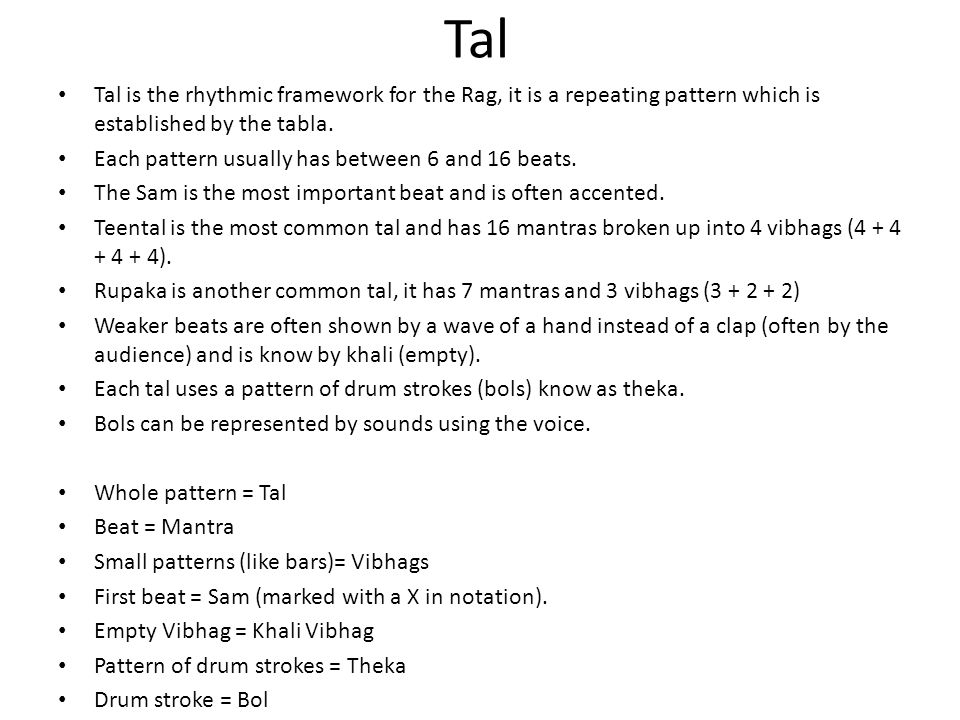 Tal

• Tal is the rhythmic framework for the Rag, it is a repeating pattern which is established by the tabla.
• Each pattern usually has between 6 and 16 beats.
• The Sam is the most important beat and is often accented.
• Teental is the most common tal and has 16 mantras broken up into 4 vibhags (4 + 4 + 4 + 4).
• Rupaka is another common tal, it has 7 mantras and 3 vibhags (3 + 2 + 2)
• Weaker beats are often shown by a wave of a hand instead of a clap (often by the audience) and is know by khali (empty).
• Each tal uses a pattern of drum strokes (bols) know as theka.
• Bols can be represented by sounds using the voice.

• Whole pattern = Tal
• Beat = Mantra
• Small patterns (like bars)= Vibhags
• First beat = Sam (marked with a X in notation).
• Empty Vibhag = Khali Vibhag
• Pattern of drum strokes = Theka
• Drum stroke = Bol